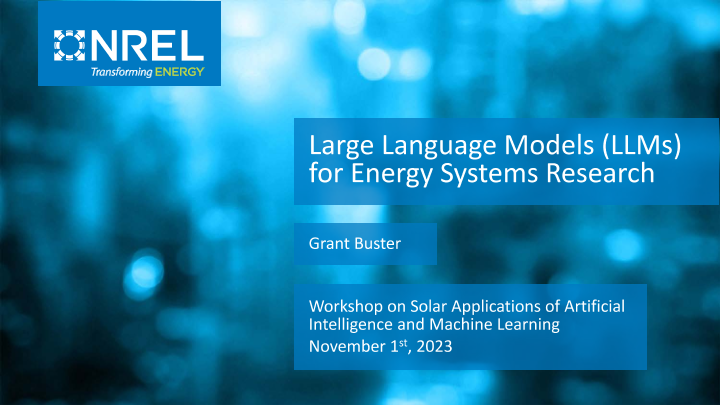 NREL
Transforming ENERGY

Large Language Models (LLMs) for Energy Systems Research

Grant Buster

Workshop on Solar Applications of Artificial Intelligence and Machine Learning
November 1$^{st}$, 2023